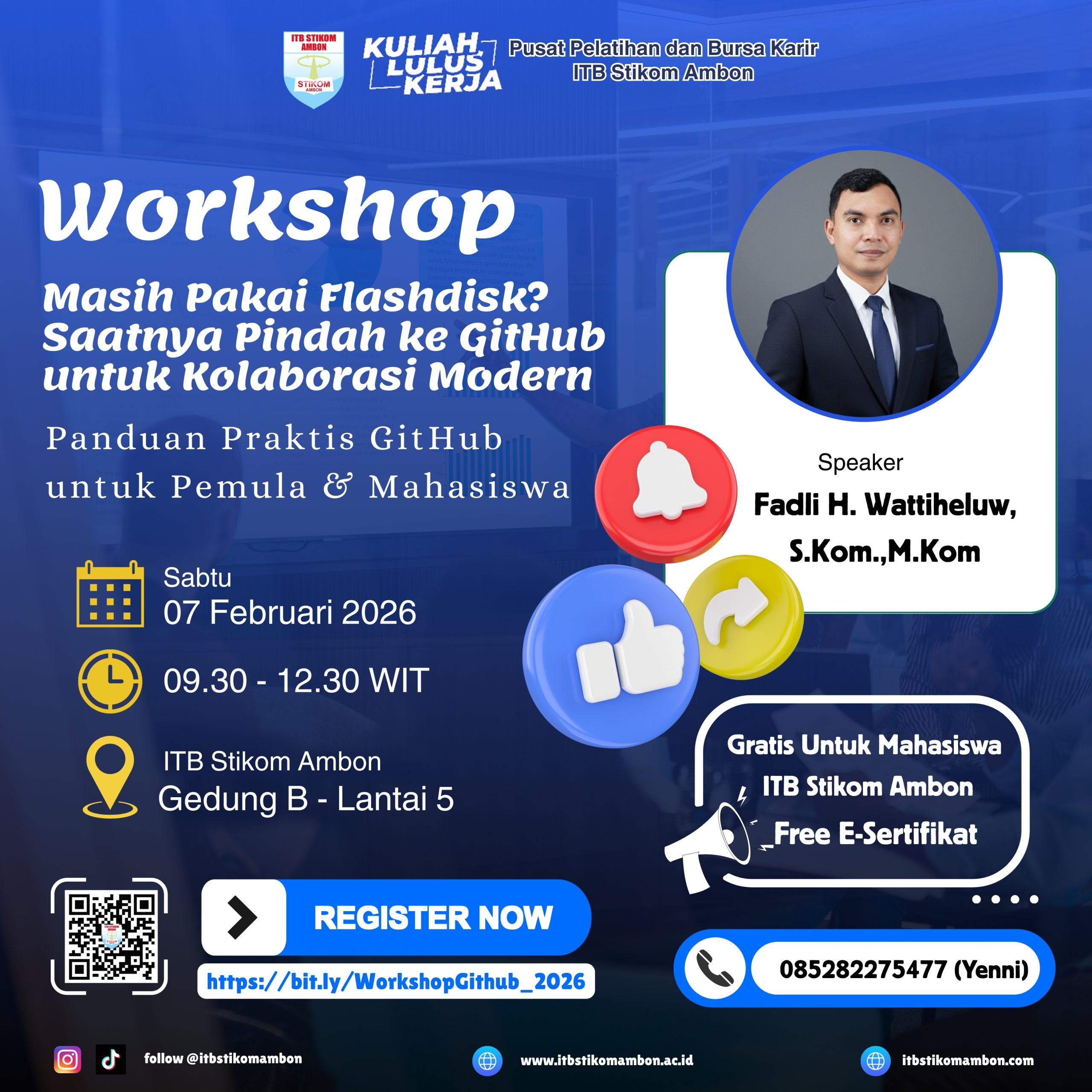 ITB STIKOM AMBON
STIKOM AMBON

KULIAH LULUS KERJA

Pusat Pelatihan dan Bursa Karir
ITB Stikom Ambon

Workshop

Masih Pakai Flashdisk? Saatnya Pindah ke GitHub untuk Kolaborasi Modern

Panduan Praktis GitHub untuk Pemula & Mahasiswa

Speaker
Fadli H. Wattiheluw, S.Kom.,M.Kom

Sabtu
07 Februari 2026

09.30 - 12.30 WIT

ITB Stikom Ambon
Gedung B - Lantai 5

Gratis Untuk Mahasiswa
ITB Stikom Ambon
Free E-Sertifikat

REGISTER NOW

https://bit.ly/WorkshopGithub_2026

085282275477 (Yenni)

follow @itbstikomambon

www.itbstikomambon.ac.id

itbstikomambon.com